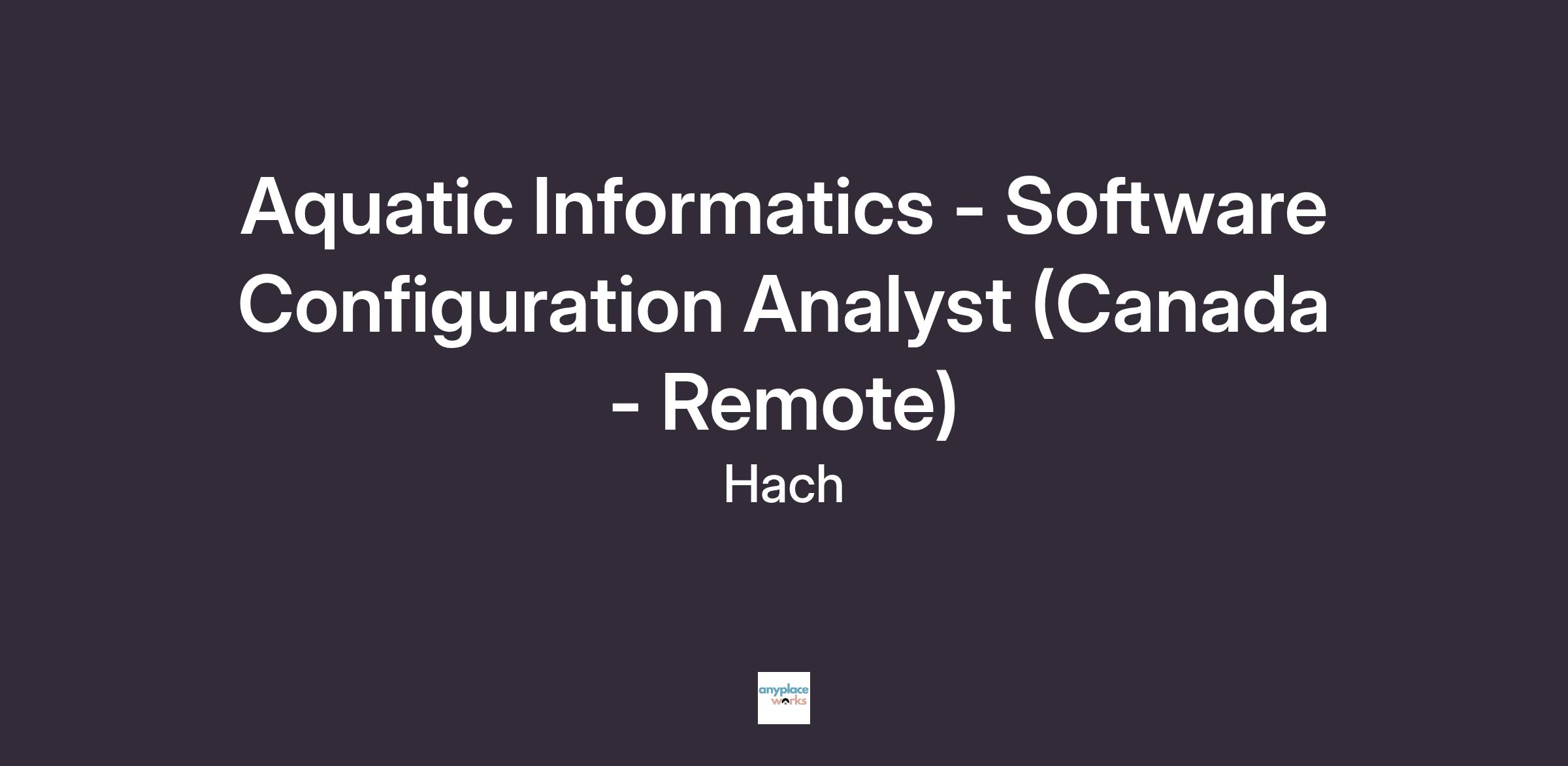 Aquatic Informatics - Software Configuration Analyst (Canada - Remote)

Hach

anyplace works